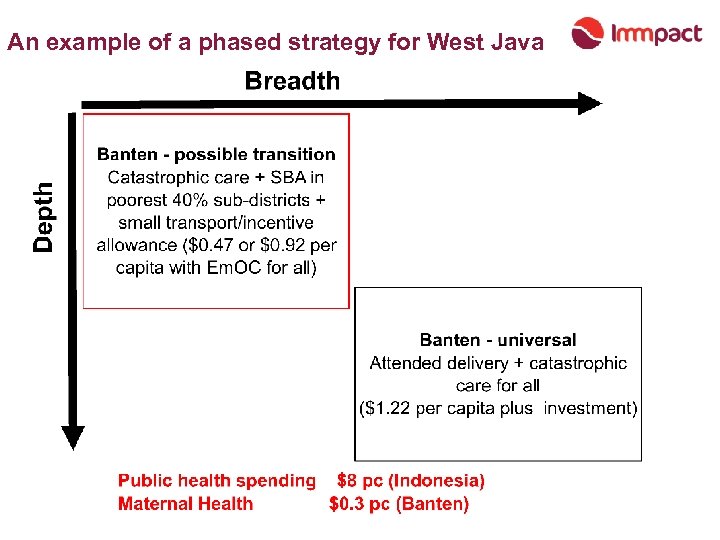 An example of a phased strategy for West Java

Immpact

Breadth

Depth

Banten - possible transition
Catastrophic care + SBA in poorest 40% sub-districts + small transport/incentive allowance (\$0.47 or \$0.92 per capita with EmOC for all)

Banten - universal
Attended delivery + catastrophic care for all
(\$1.22 per capita plus investment)

Public health spending \$8 pc (Indonesia)
Maternal Health \$0.3 pc (Banten)